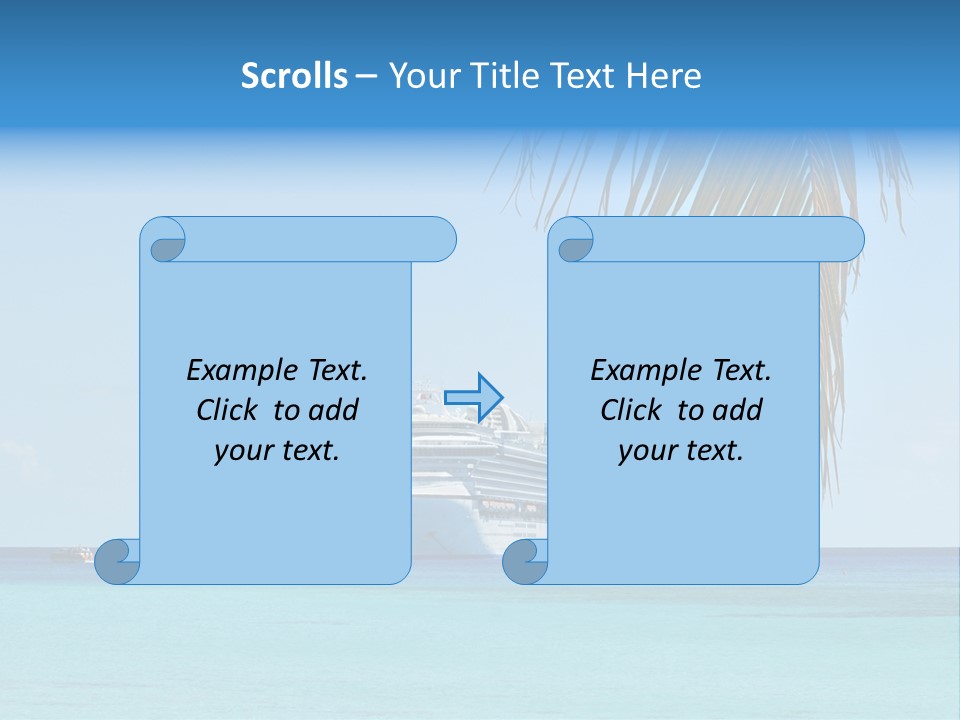 Scrolls – Your Title Text Here

Example Text. Click to add your text.

Example Text. Click to add your text.